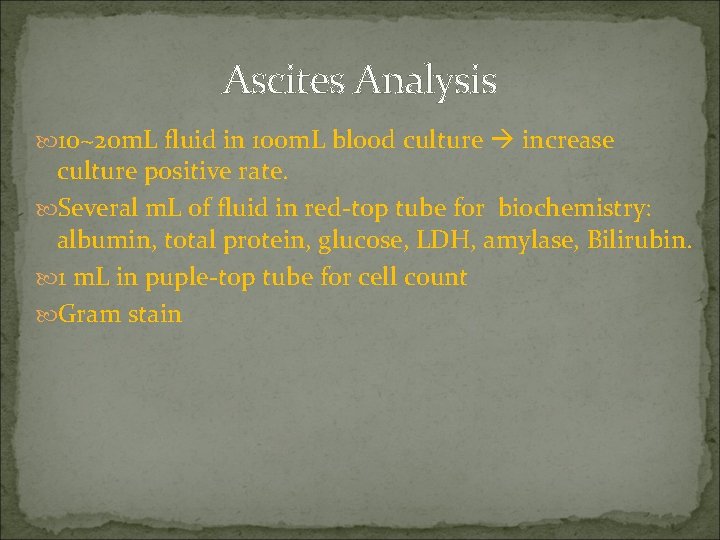 Ascites Analysis

10~20mL fluid in 100mL blood culture → increase culture positive rate.

Several mL of fluid in red-top tube for biochemistry: albumin, total protein, glucose, LDH, amylase, Bilirubin.

1 mL in puple-top tube for cell count

Gram stain